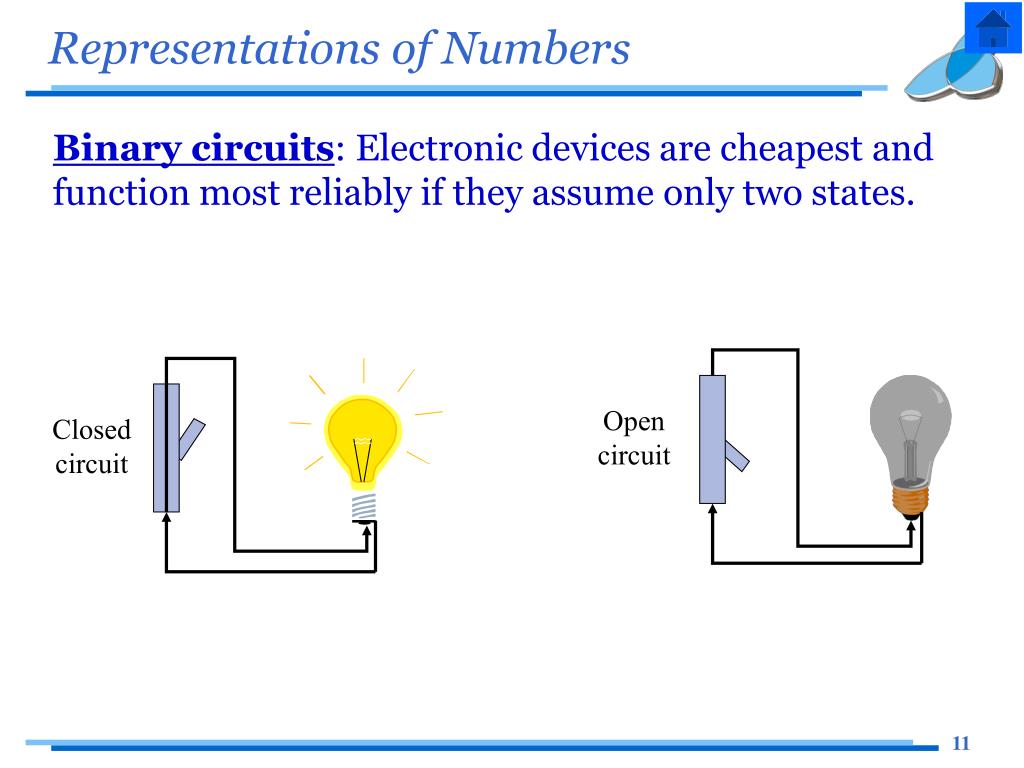 Representations of Numbers

Binary circuits: Electronic devices are cheapest and function most reliably if they assume only two states.

Closed circuit

Open circuit

11